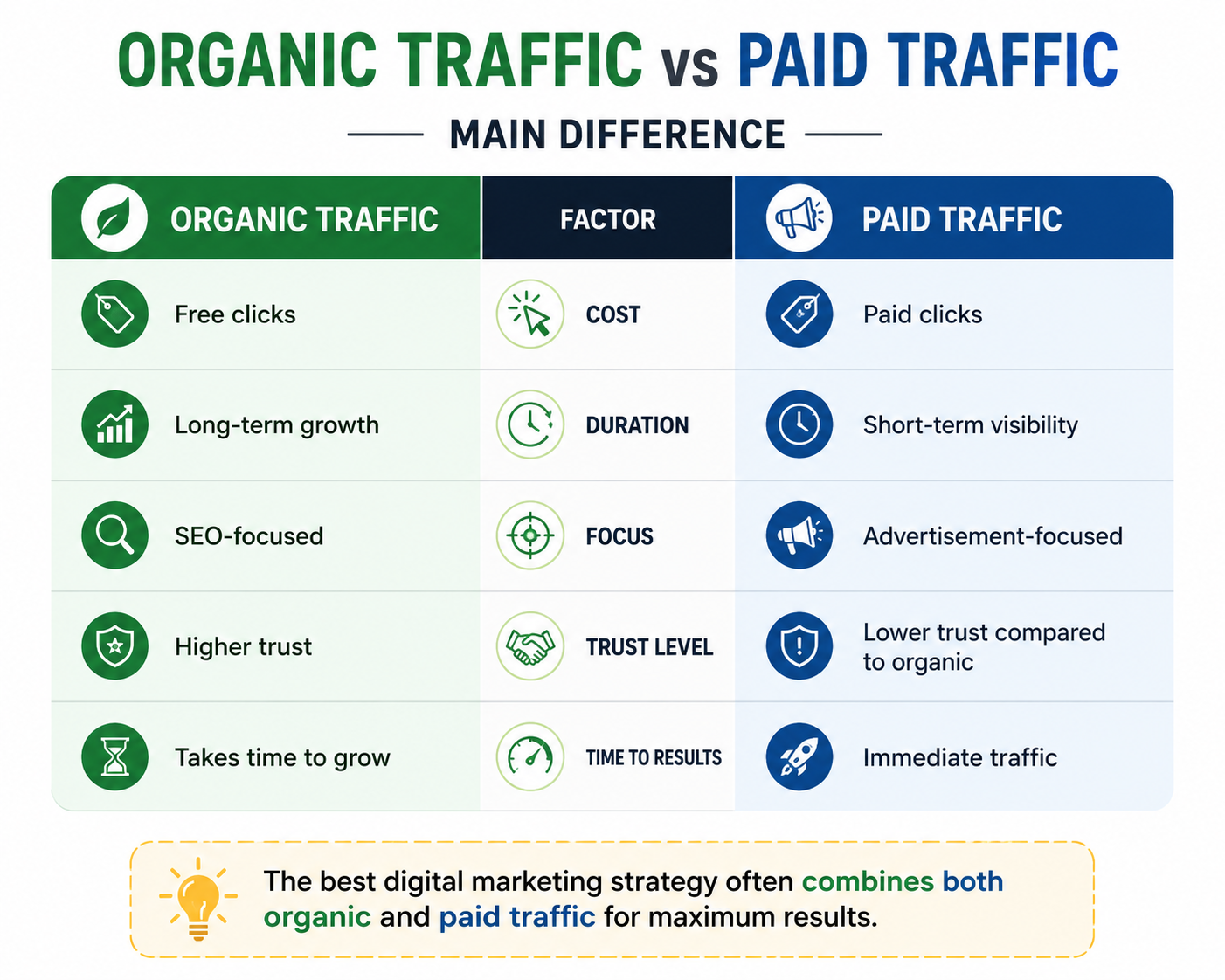 ORGANIC TRAFFIC vs PAID TRAFFIC

MAIN DIFFERENCE

| ORGANIC TRAFFIC | FACTOR | PAID TRAFFIC |
|---|---|---|
| Free clicks | COST | Paid clicks |
| Long-term growth | DURATION | Short-term visibility |
| SEO-focused | FOCUS | Advertisement-focused |
| Higher trust | TRUST LEVEL | Lower trust compared to organic |
| Takes time to grow | TIME TO RESULTS | Immediate traffic |

The best digital marketing strategy often combines both organic and paid traffic for maximum results.